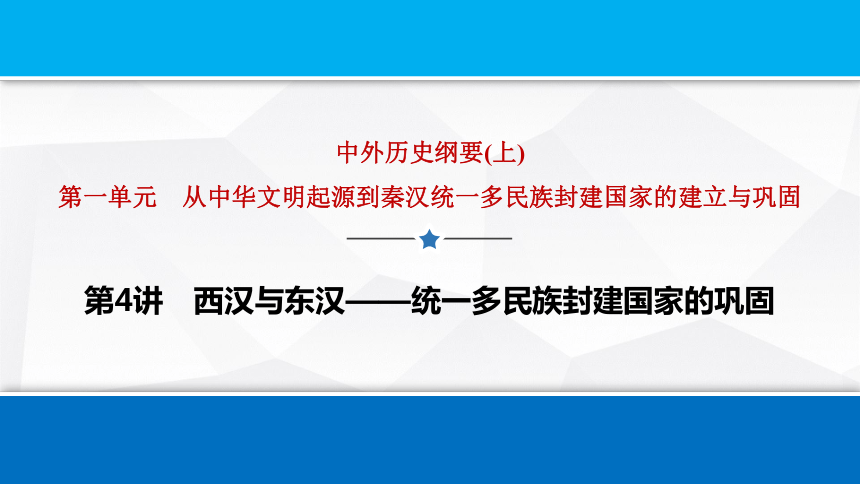 中外历史纲要(上)
第一单元　从中华文明起源到秦汉统一多民族封建国家的建立与巩固

第4讲　西汉与东汉——统一多民族封建国家的巩固